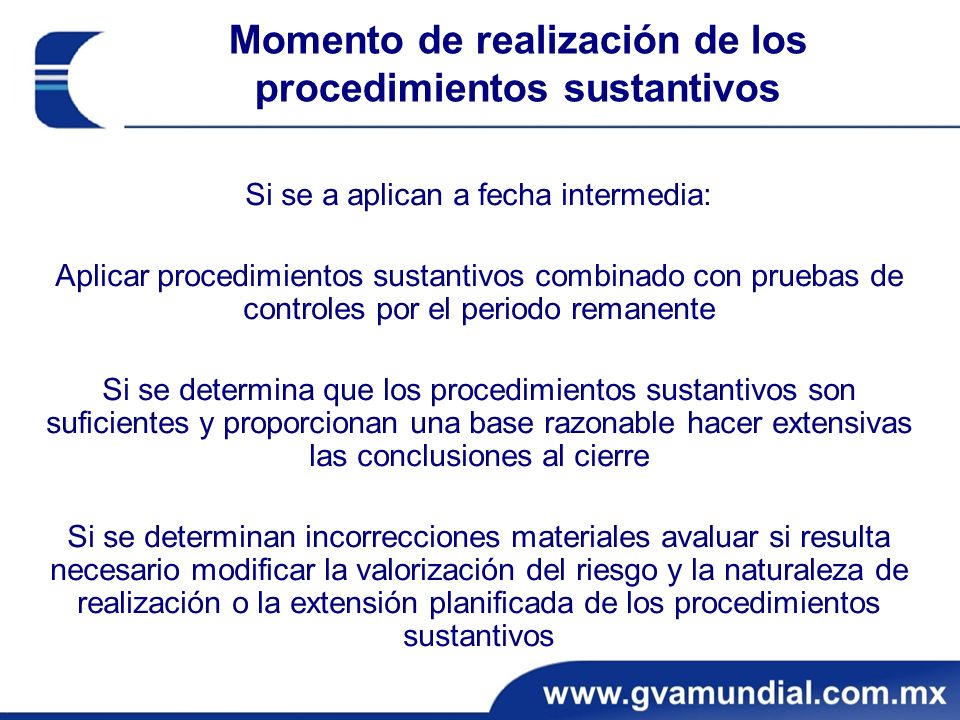 Momento de realización de los procedimientos sustantivos

Si se a aplican a fecha intermedia:

Aplicar procedimientos sustantivos combinado con pruebas de controles por el periodo remanente

Si se determina que los procedimientos sustantivos son suficientes y proporcionan una base razonable hacer extensivas las conclusiones al cierre

Si se determinan incorrecciones materiales avaluar si resulta necesario modificar la valorización del riesgo y la naturaleza de realización o la extensión planificada de los procedimientos sustantivos

www.gvamundial.com.mx